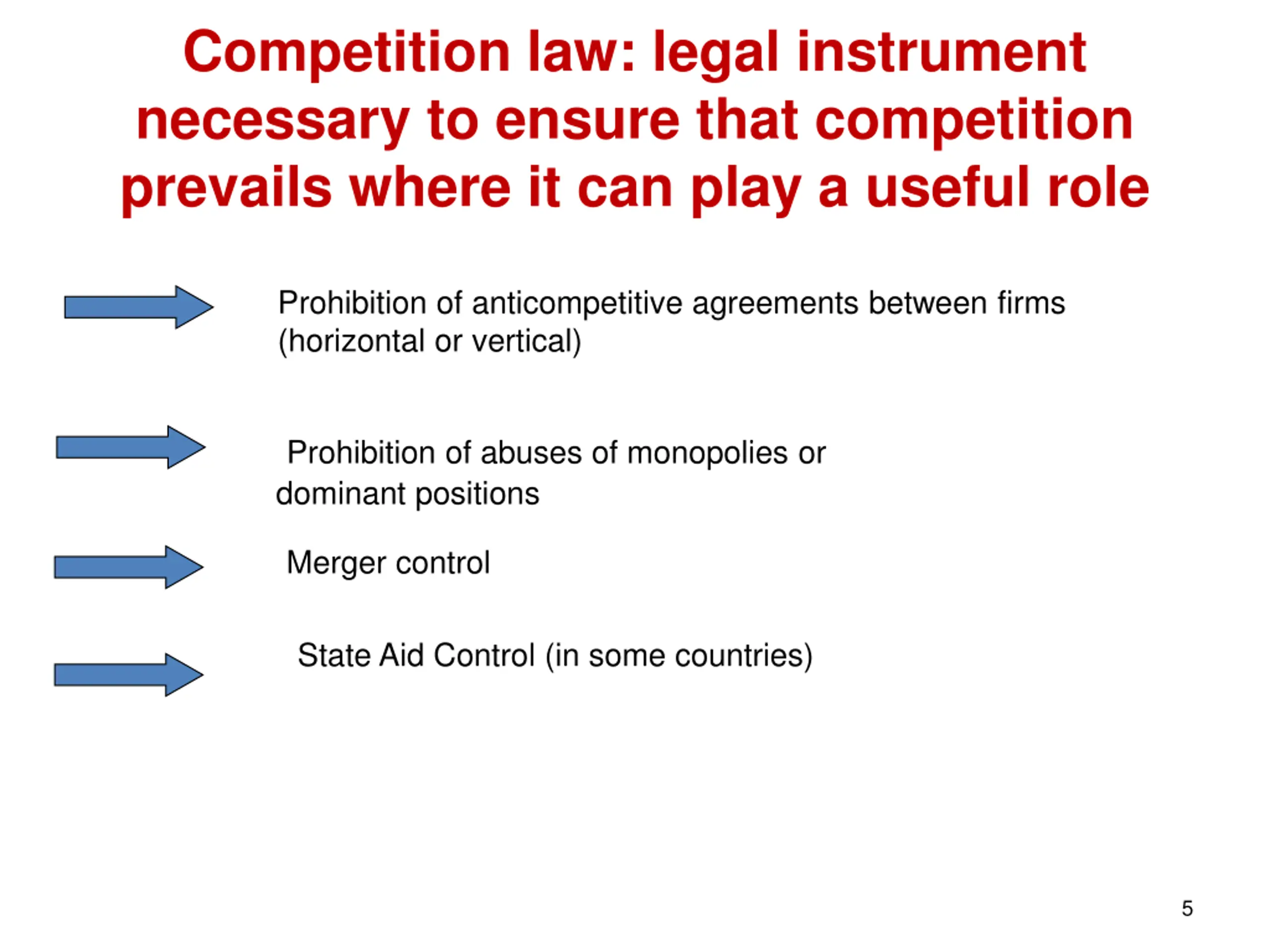 Competition law: legal instrument necessary to ensure that competition prevails where it can play a useful role

Prohibition of anticompetitive agreements between firms (horizontal or vertical)

Prohibition of abuses of monopolies or dominant positions

Merger control

State Aid Control (in some countries)

5